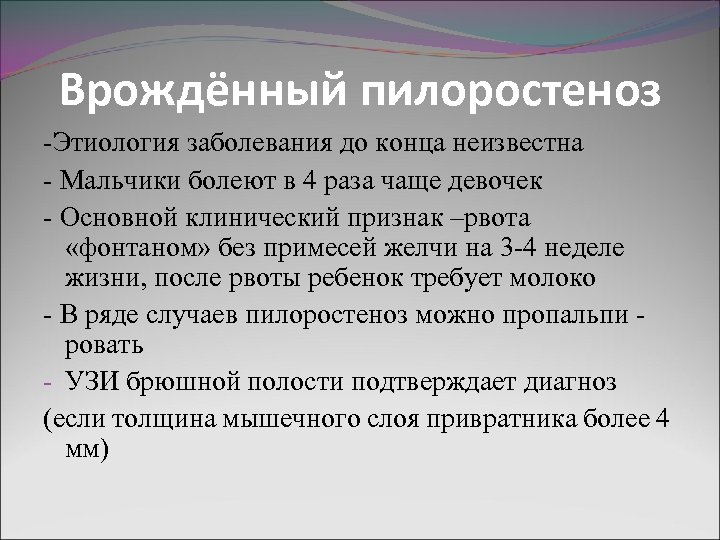 Врождённый пилоростеноз

-Этиология заболевания до конца неизвестна

- Мальчики болеют в 4 раза чаще девочек

- Основной клинический признак –рвота «фонтаном» без примесей желчи на 3-4 неделе жизни, после рвоты ребенок требует молоко

- В ряде случаев пилоростеноз можно пропальпи - ровать

- УЗИ брюшной полости подтверждает диагноз

(если толщина мышечного слоя привратника более 4 мм)